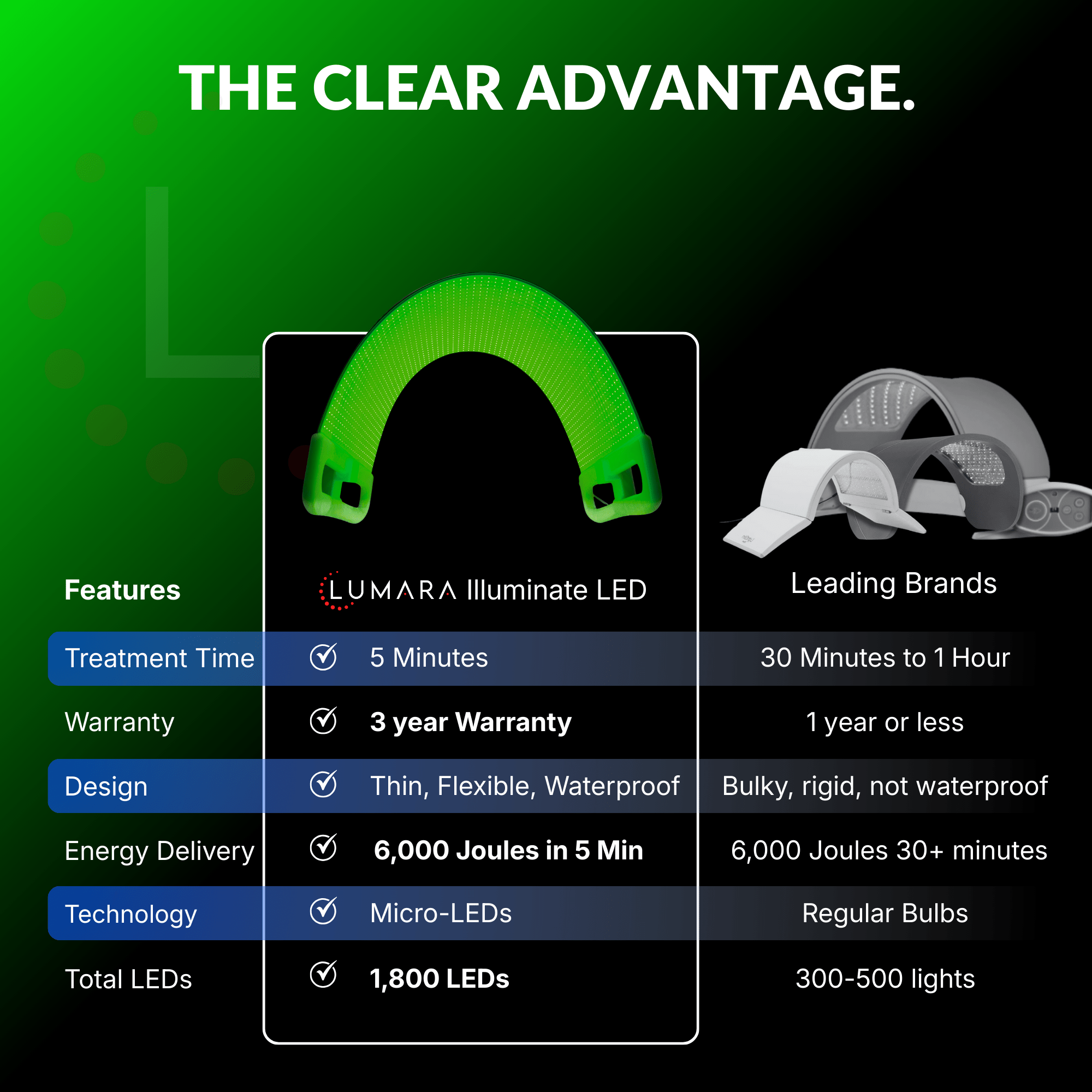 THE CLEAR ADVANTAGE.

| Features | LUMARA Illuminate LED | Leading Brands |
|---|---|---|
| Treatment Time | 5 Minutes | 30 Minutes to 1 Hour |
| Warranty | 3 year Warranty | 1 year or less |
| Design | Thin, Flexible, Waterproof | Bulky, rigid, not waterproof |
| Energy Delivery | 6,000 Joules in 5 Min | 6,000 Joules 30+ minutes |
| Technology | Micro-LEDs | Regular Bulbs |
| Total LEDs | 1,800 LEDs | 300-500 lights |